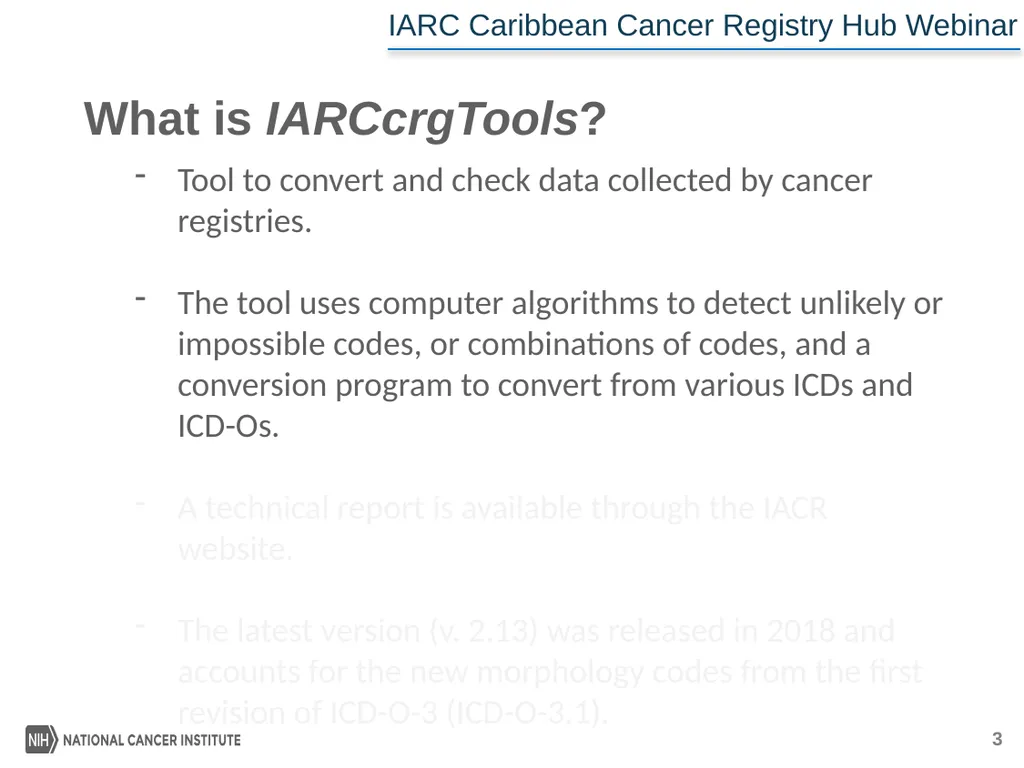 IARC Caribbean Cancer Registry Hub Webinar

What is IARCcrgTools?

- Tool to convert and check data collected by cancer registries.

- The tool uses computer algorithms to detect unlikely or impossible codes, or combinations of codes, and a conversion program to convert from various ICDs and ICD-Os.

- A technical report is available through the IACR website.

- The latest version (v. 2.13) was released in 2018 and accounts for the new morphology codes from the first revision of ICD-O-3 (ICD-O-3.1).

NIH NATIONAL CANCER INSTITUTE

3